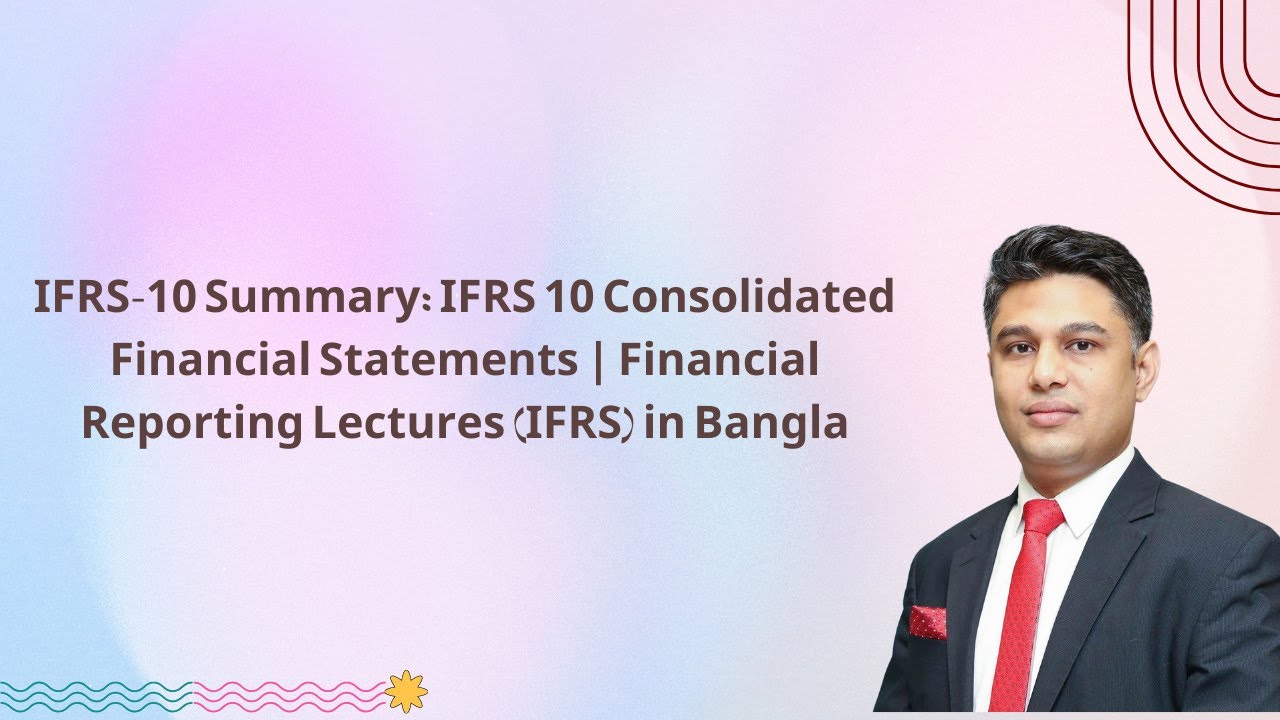 IFRS-10 Summary: IFRS 10 Consolidated Financial Statements | Financial Reporting Lectures (IFRS) in Bangla